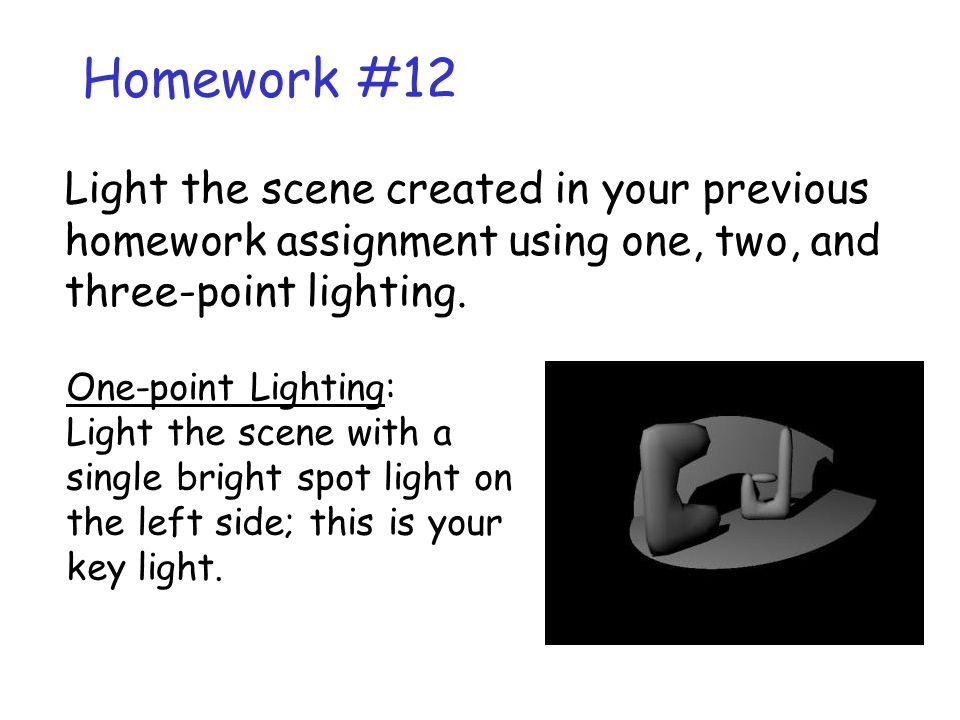 Homework #12

Light the scene created in your previous homework assignment using one, two, and three-point lighting.

One-point Lighting:
Light the scene with a single bright spot light on the left side; this is your key light.